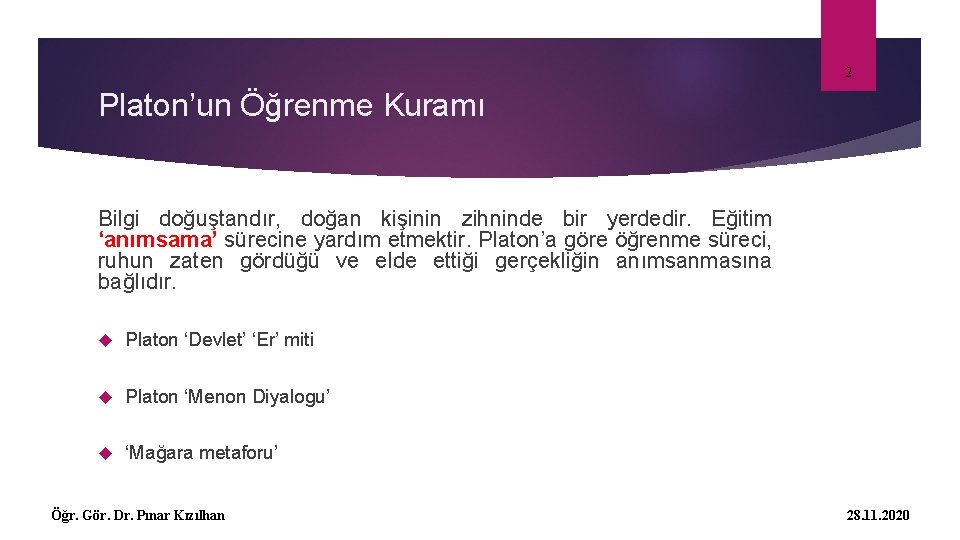 2

Platon’un Öğrenme Kuramı

Bilgi doğuştandır, doğan kişinin zihninde bir yerdedir. Eğitim ‘anımsama’ sürecine yardım etmektir. Platon’a göre öğrenme süreci, ruhun zaten gördüğü ve elde ettiği gerçekliğin anımsanmasına bağlıdır.

Platon ‘Devlet’ ‘Er’ miti

Platon ‘Menon Diyalogu’

‘Mağara metaforu’

Öğr. Gör. Dr. Pınar Kızılhan

28.11.2020